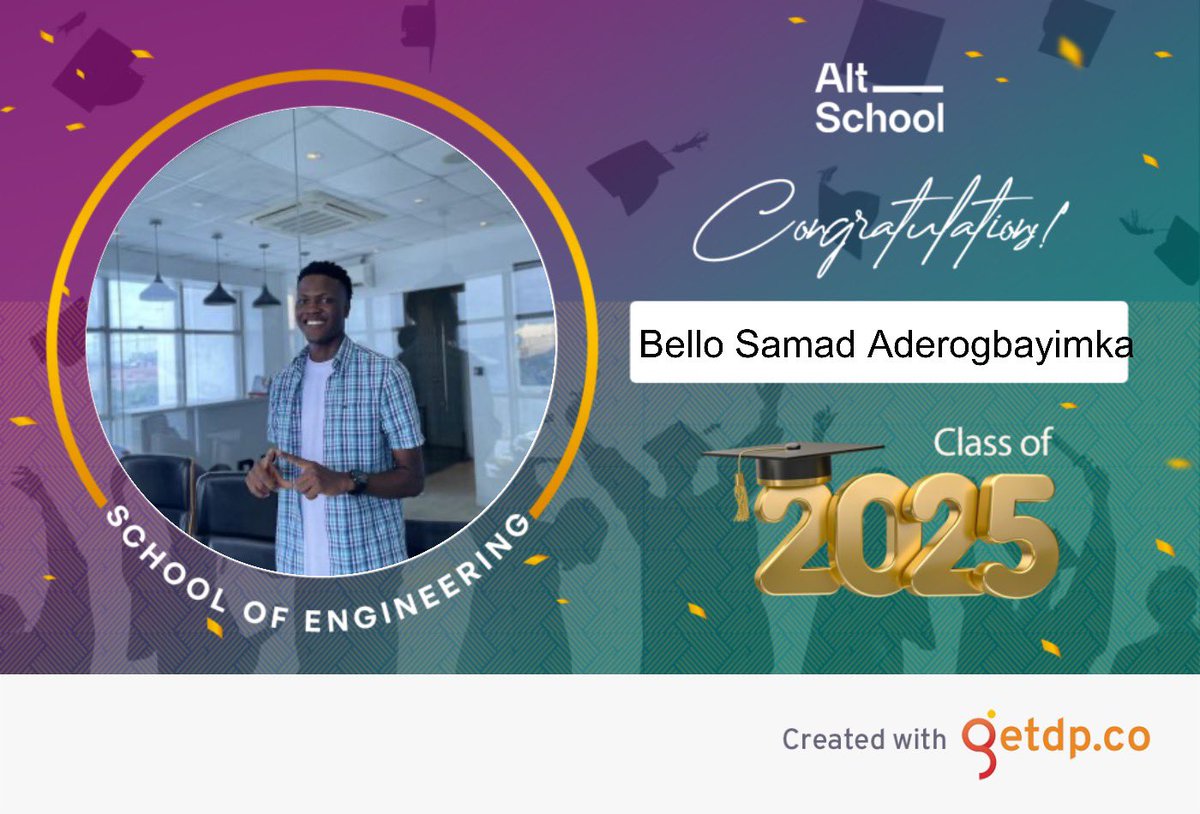 Alt School

Congratulations!

Bello Samad Aderogbayimka

SCHOOL OF ENGINEERING

Class of 2025

Created with getdp.co